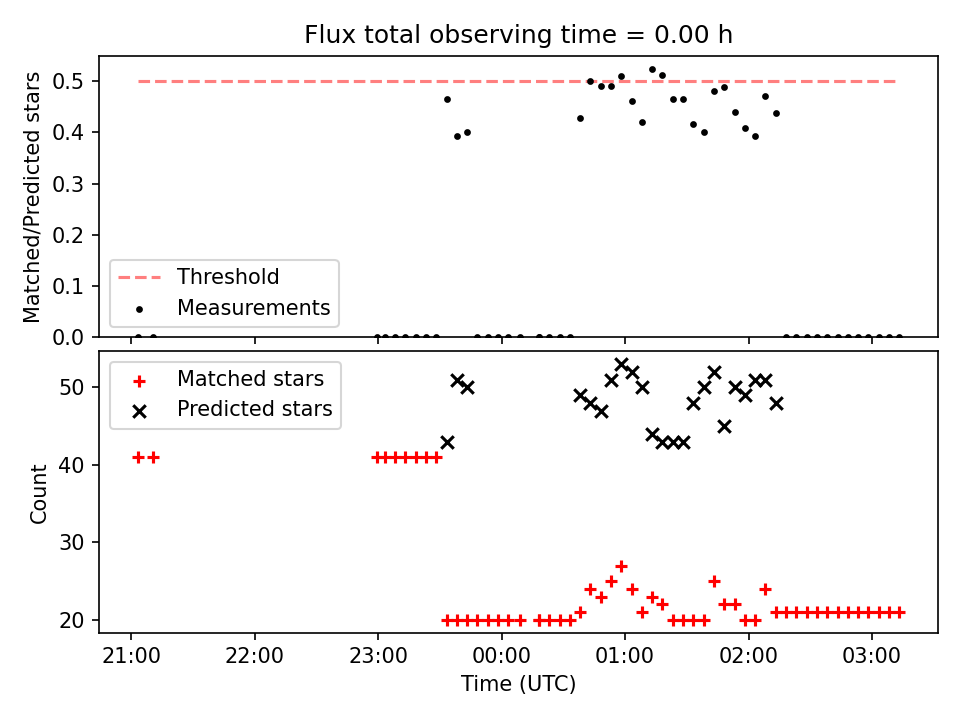 Flux total observing time = 0.00 h

Matched/Predicted stars
0.5
0.4
0.3
0.2
0.1
0.0

Threshold
Measurements

Matched stars
Predicted stars

Count
50
40
30
20

21:00
22:00
23:00
00:00
01:00
02:00
03:00
Time (UTC)